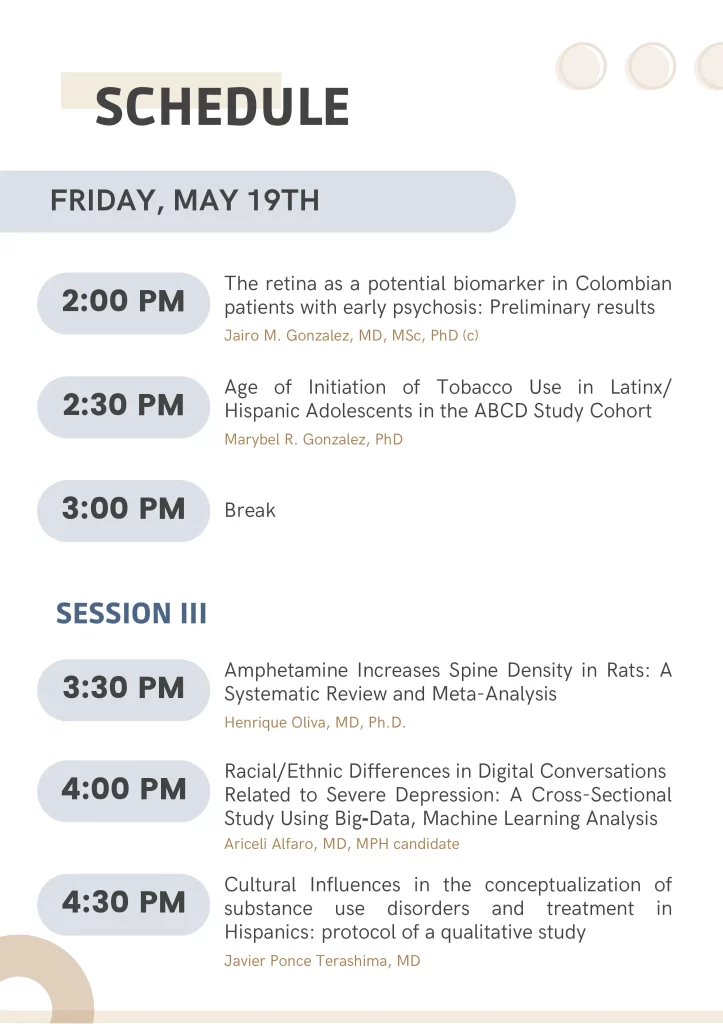 SCHEDULE

FRIDAY, MAY 19TH

2:00 PM

The retina as a potential biomarker in Colombian patients with early psychosis: Preliminary results

Jairo M. Gonzalez, MD, MSc, PhD (c)

2:30 PM

Age of Initiation of Tobacco Use in Latinx/ Hispanic Adolescents in the ABCD Study Cohort

Marybel R. Gonzalez, PhD

3:00 PM

Break

SESSION III

3:30 PM

Amphetamine Increases Spine Density in Rats: A Systematic Review and Meta-Analysis

Henrique Oliva, MD, Ph.D.

4:00 PM

Racial/Ethnic Differences in Digital Conversations Related to Severe Depression: A Cross-Sectional Study Using Big-Data, Machine Learning Analysis

Ariceli Alfaro, MD, MPH candidate

4:30 PM

Cultural Influences in the conceptualization of substance use disorders and treatment in Hispanics: protocol of a qualitative study

Javier Ponce Terashima, MD